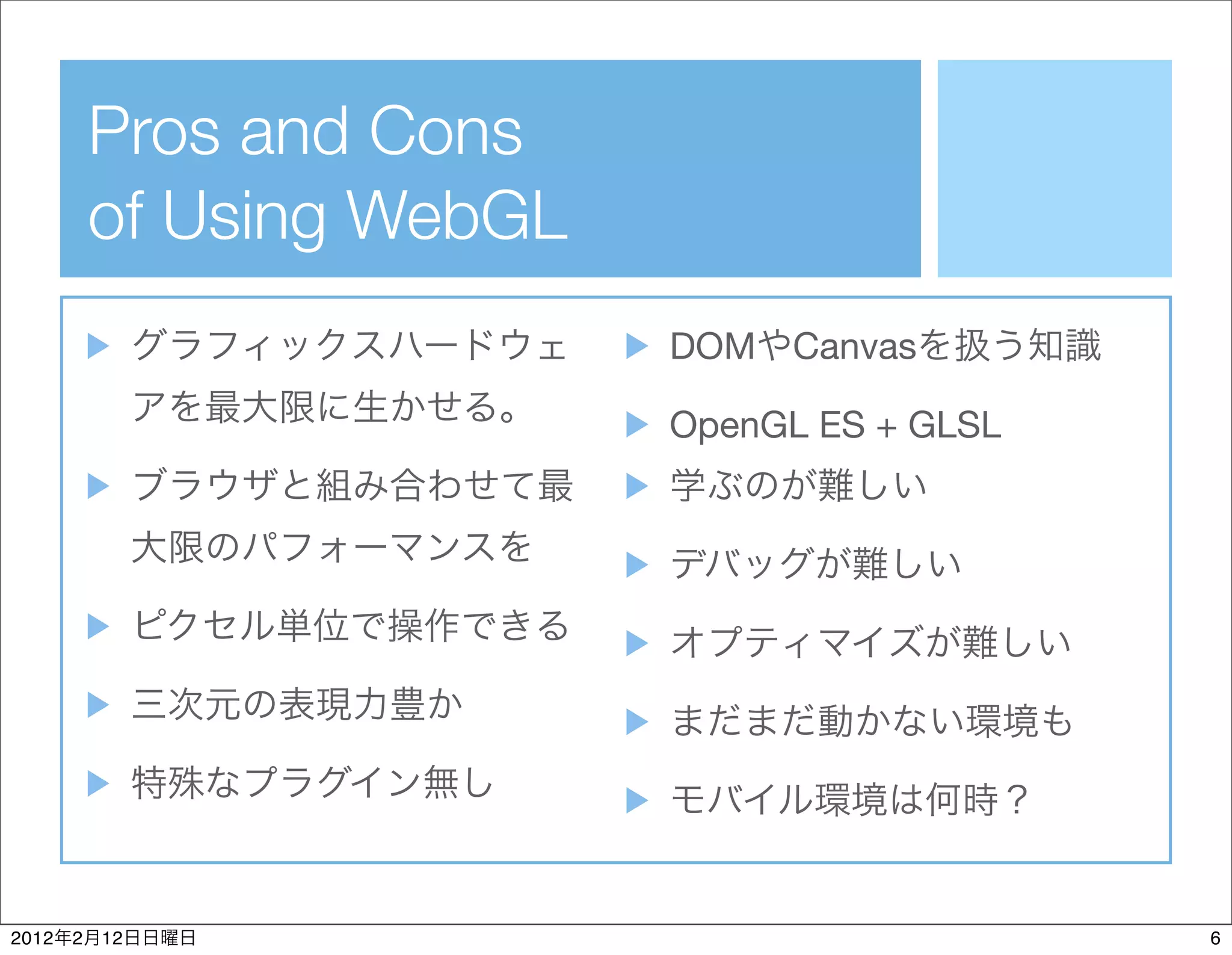 Pros and Cons of Using WebGL

▶ グラフィックスハードウェアを最大限に生かせる。

▶ ブラウザと組み合わせて最大限のパフォーマンスを

▶ ピクセル単位で操作できる

▶ 三次元の表現力豊か

▶ 特殊なプラグイン無し

▶ DOMやCanvasを扱う知識

▶ OpenGL ES + GLSL

▶ 学ぶのが難しい

▶ デバッグが難しい

▶ オプティマイズが難しい

▶ まだまだ動かない環境も

▶ モバイル環境は何時？

2012年2月12日日曜日

6